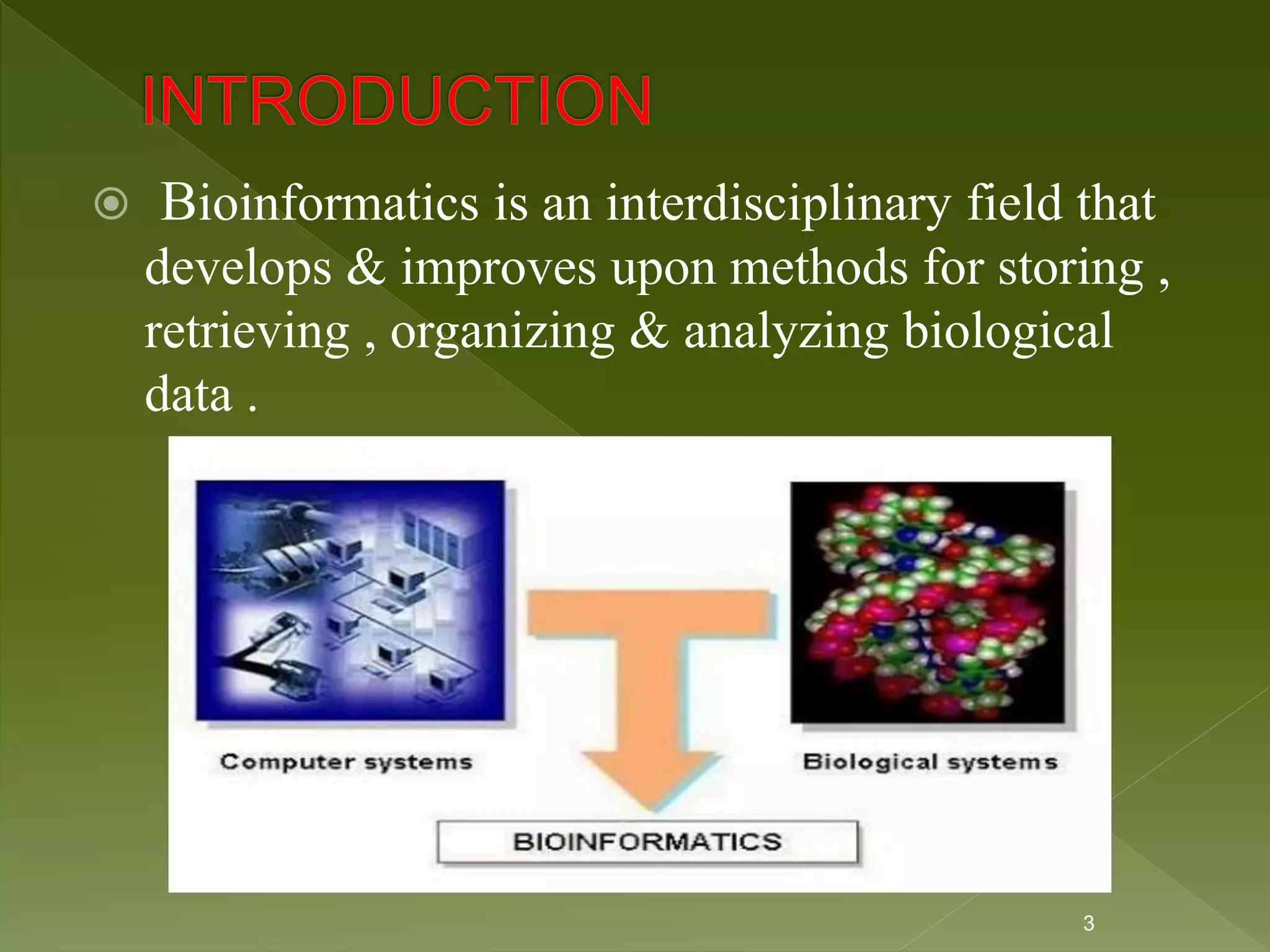 INTRODUCTION

Bioinformatics is an interdisciplinary field that develops & improves upon methods for storing , retrieving , organizing & analyzing biological data .

Computer systems

Biological systems

BIOINFORMATICS

3